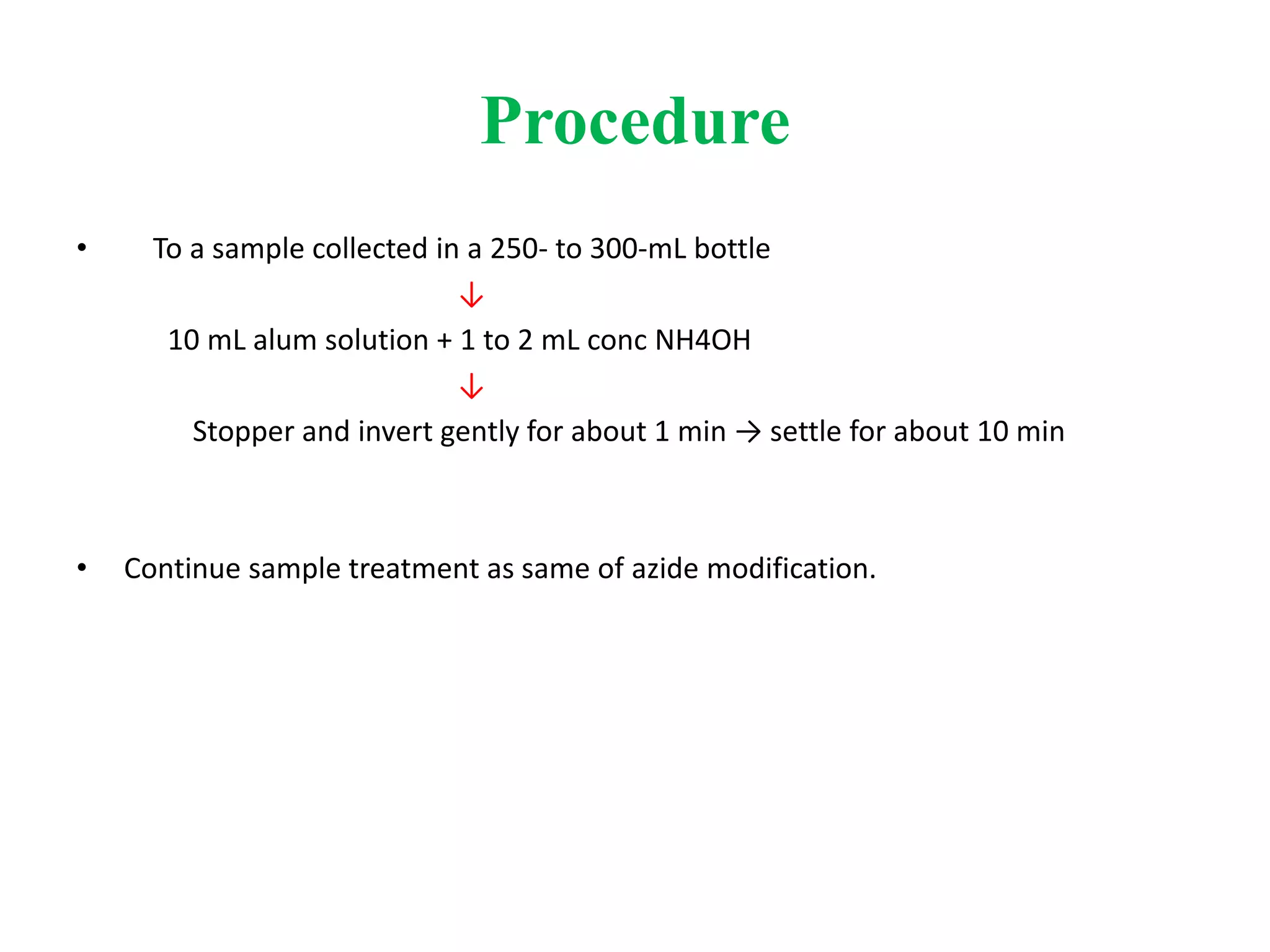 Procedure

• To a sample collected in a 250- to 300-mL bottle

↓

10 mL alum solution + 1 to 2 mL conc NH4OH

↓

Stopper and invert gently for about 1 min → settle for about 10 min

• Continue sample treatment as same of azide modification.